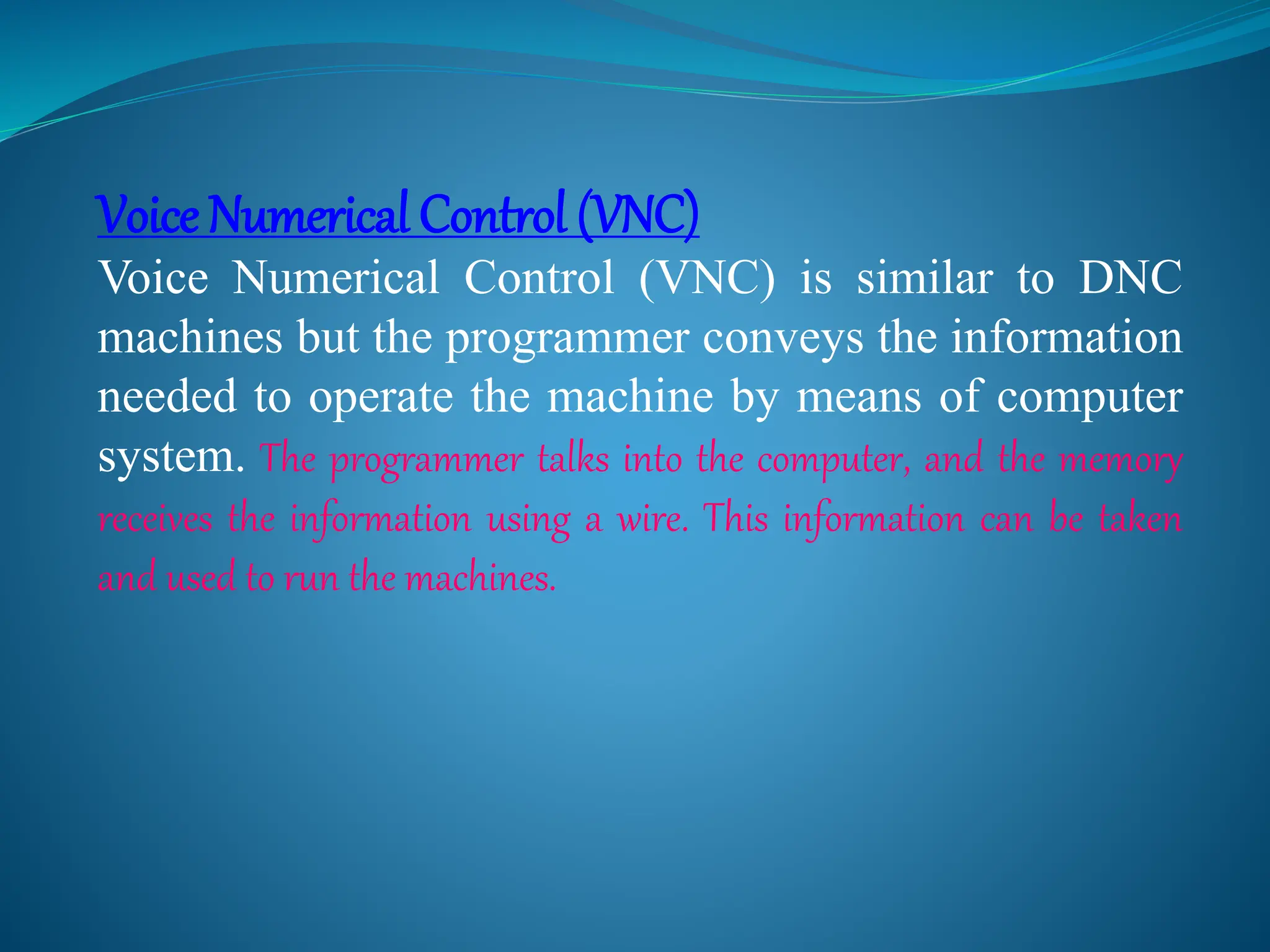 Voice Numerical Control (VNC)

Voice Numerical Control (VNC) is similar to DNC machines but the programmer conveys the information needed to operate the machine by means of computer system. The programmer talks into the computer, and the memory receives the information using a wire. This information can be taken and used to run the machines.